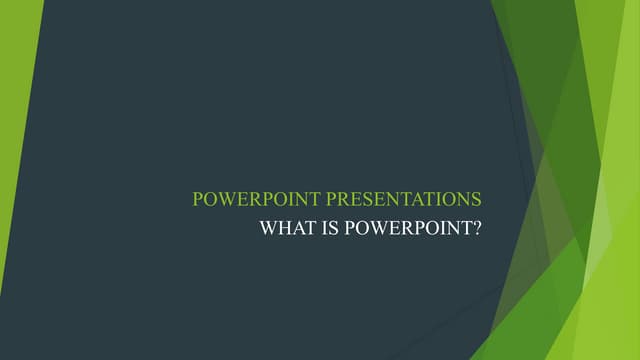 POWERPOINT PRESENTATIONS
WHAT IS POWERPOINT?